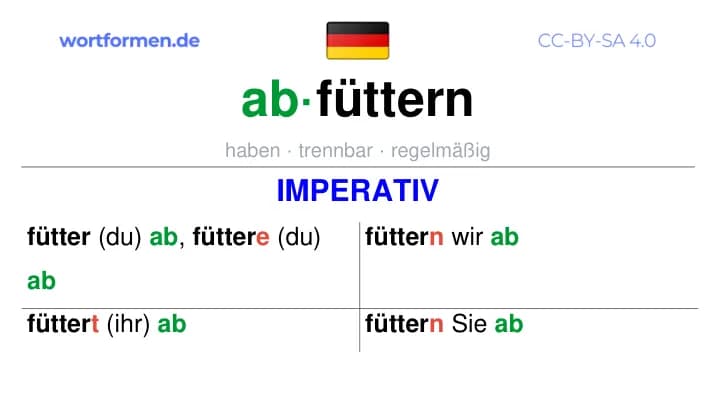 wortformen.de

CC-BY-SA 4.0

ab·füttern

haben · trennbar · regelmäßig

IMPERATIV

| fütter (du) ab, füttere (du) ab | füttern wir ab |
|---|---|
| füttert (ihr) ab | füttern Sie ab |